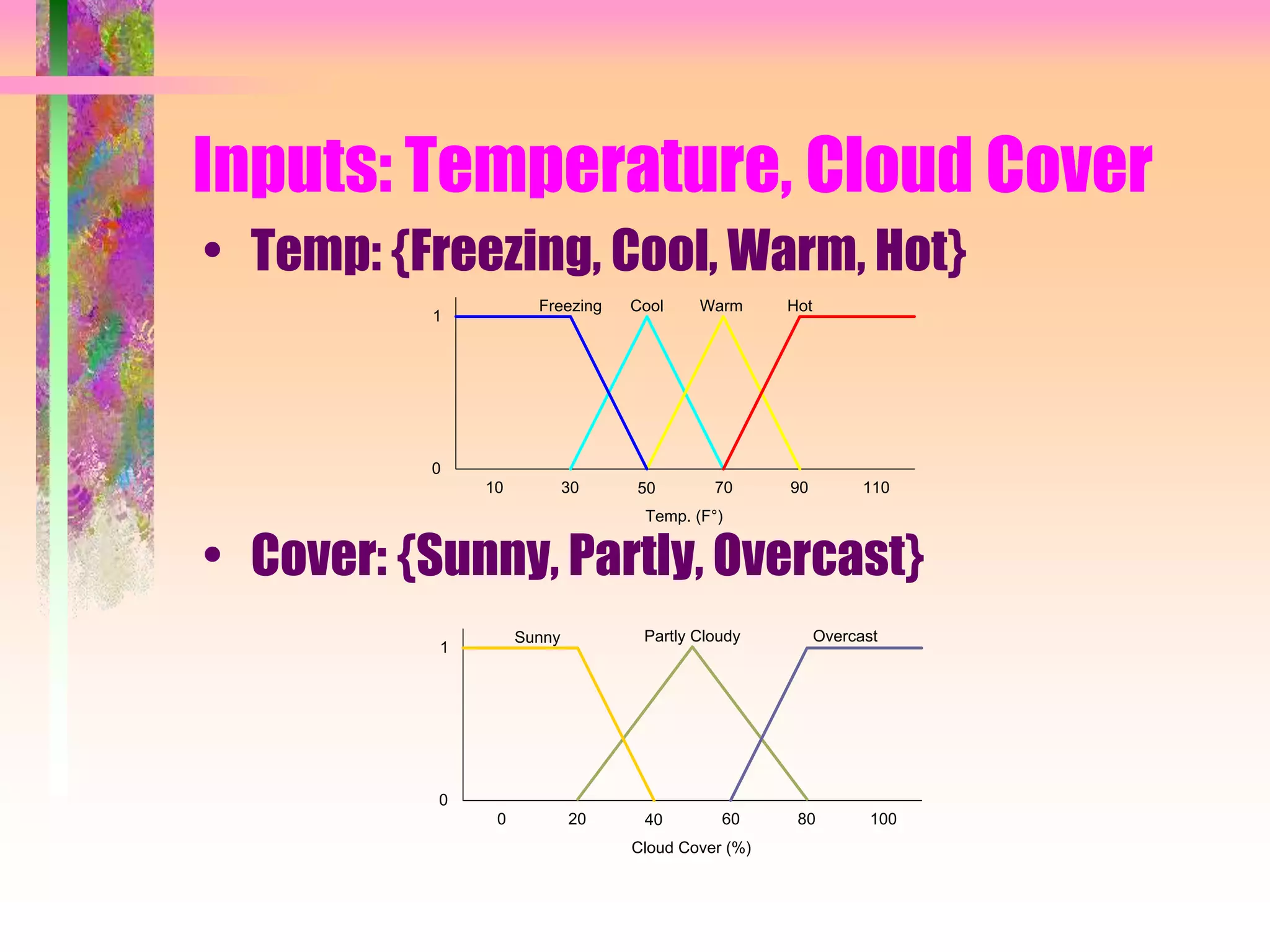 Inputs: Temperature, Cloud Cover

• Temp: {Freezing, Cool, Warm, Hot}

Freezing Cool Warm Hot
1
0
10 30 50 70 90 110
Temp. (F°)

• Cover: {Sunny, Partly, Overcast}

Sunny Partly Cloudy Overcast
1
0
0 20 40 60 80 100
Cloud Cover (%)